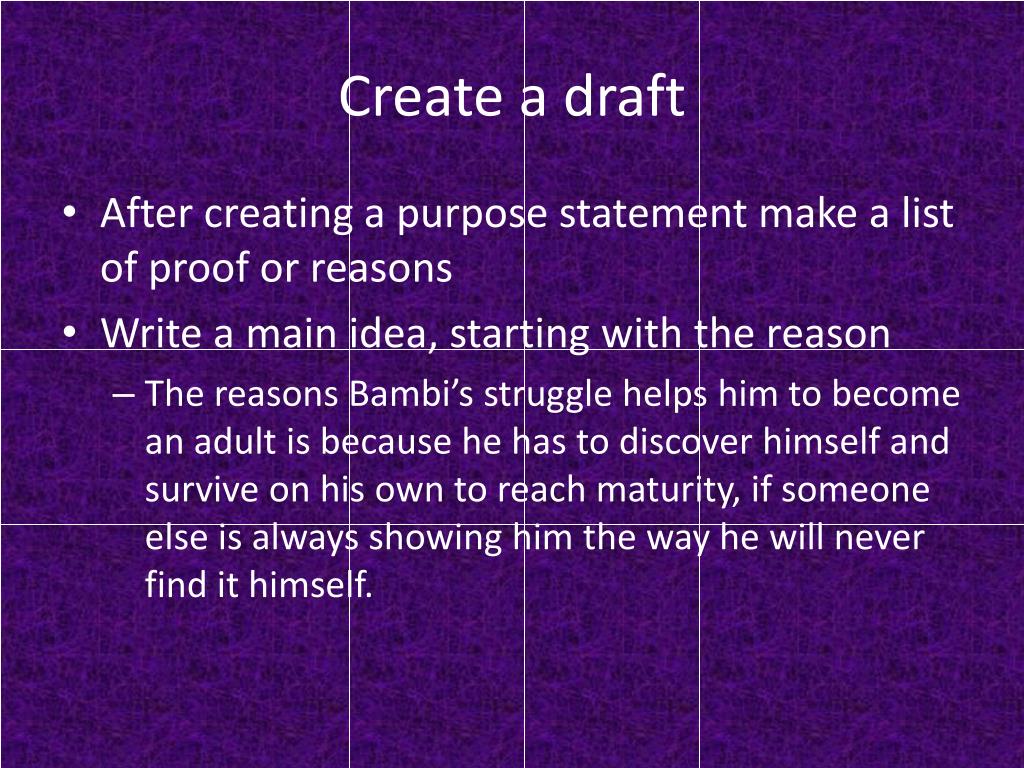 Create a draft

• After creating a purpose statement make a list of proof or reasons

• Write a main idea, starting with the reason

– The reasons Bambi’s struggle helps him to become an adult is because he has to discover himself and survive on his own to reach maturity, if someone else is always showing him the way he will never find it himself.